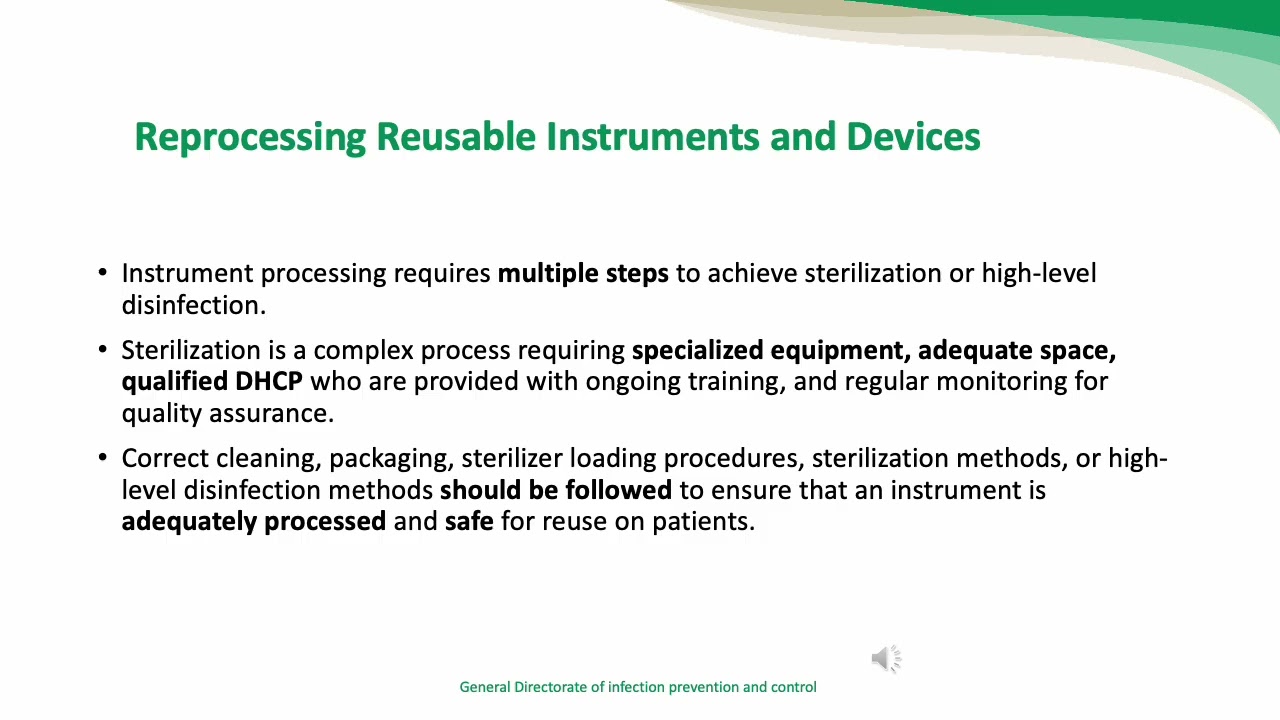 Reprocessing Reusable Instruments and Devices

• Instrument processing requires multiple steps to achieve sterilization or high-level disinfection.

• Sterilization is a complex process requiring specialized equipment, adequate space, qualified DHCP who are provided with ongoing training, and regular monitoring for quality assurance.

• Correct cleaning, packaging, sterilizer loading procedures, sterilization methods, or high-level disinfection methods should be followed to ensure that an instrument is adequately processed and safe for reuse on patients.

General Directorate of infection prevention and control